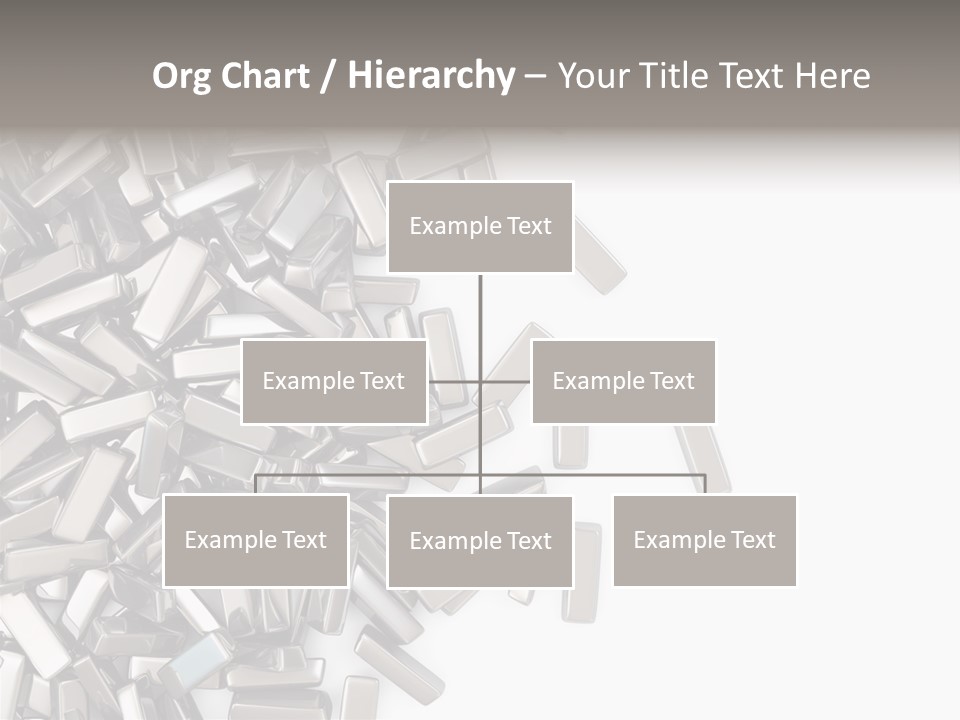 Org Chart / Hierarchy – Your Title Text Here

Example Text

Example Text

Example Text

Example Text

Example Text

Example Text